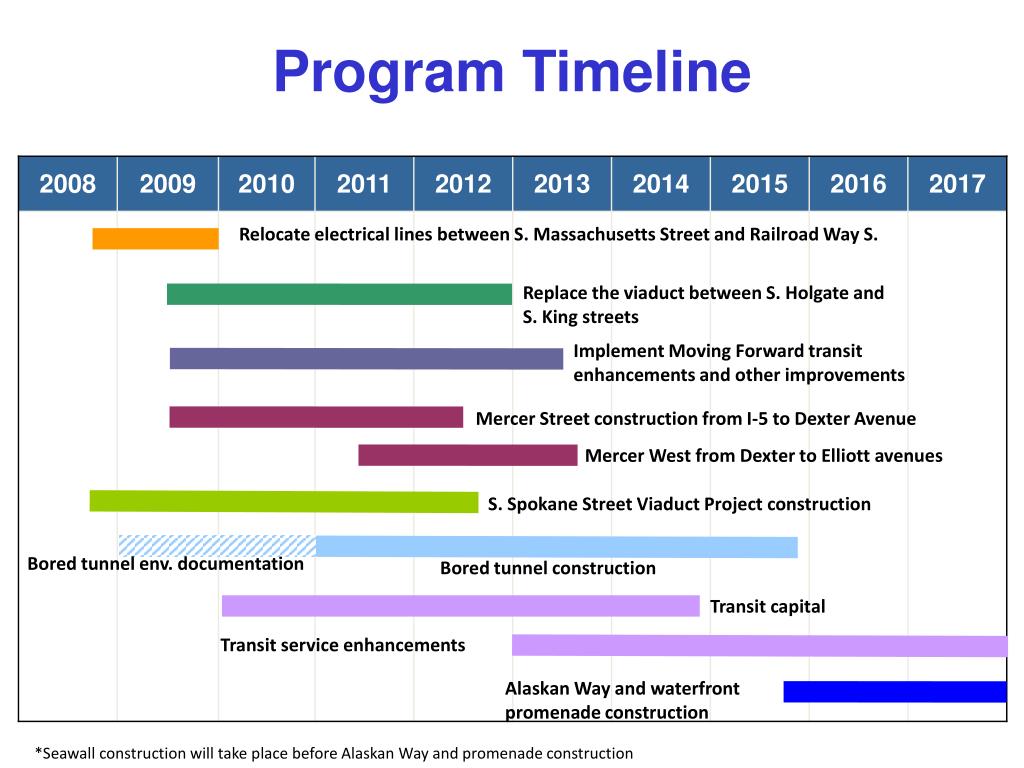 Program Timeline

| 2008 | 2009 | 2010 | 2011 | 2012 | 2013 | 2014 | 2015 | 2016 | 2017 |
|---|---|---|---|---|---|---|---|---|---|

Relocate electrical lines between S. Massachusetts Street and Railroad Way S.

Replace the viaduct between S. Holgate and S. King streets

Implement Moving Forward transit enhancements and other improvements

Mercer Street construction from I-5 to Dexter Avenue

Mercer West from Dexter to Elliott avenues

S. Spokane Street Viaduct Project construction

Bored tunnel env. documentation

Bored tunnel construction

Transit capital

Transit service enhancements

Alaskan Way and waterfront promenade construction

*Seawall construction will take place before Alaskan Way and promenade construction